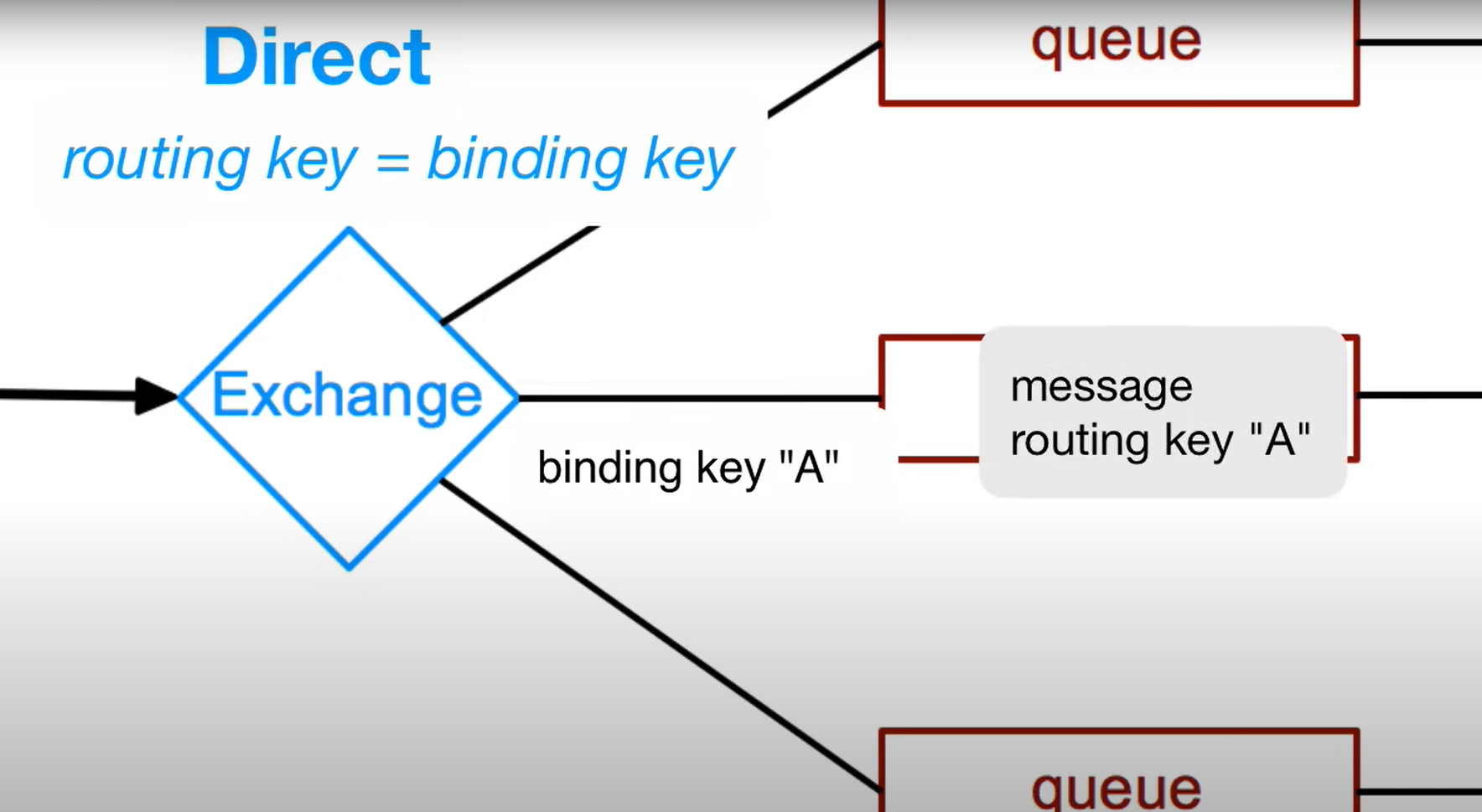 Direct

routing key = binding key

queue

Exchange

binding key "A"

message
routing key "A"

queue